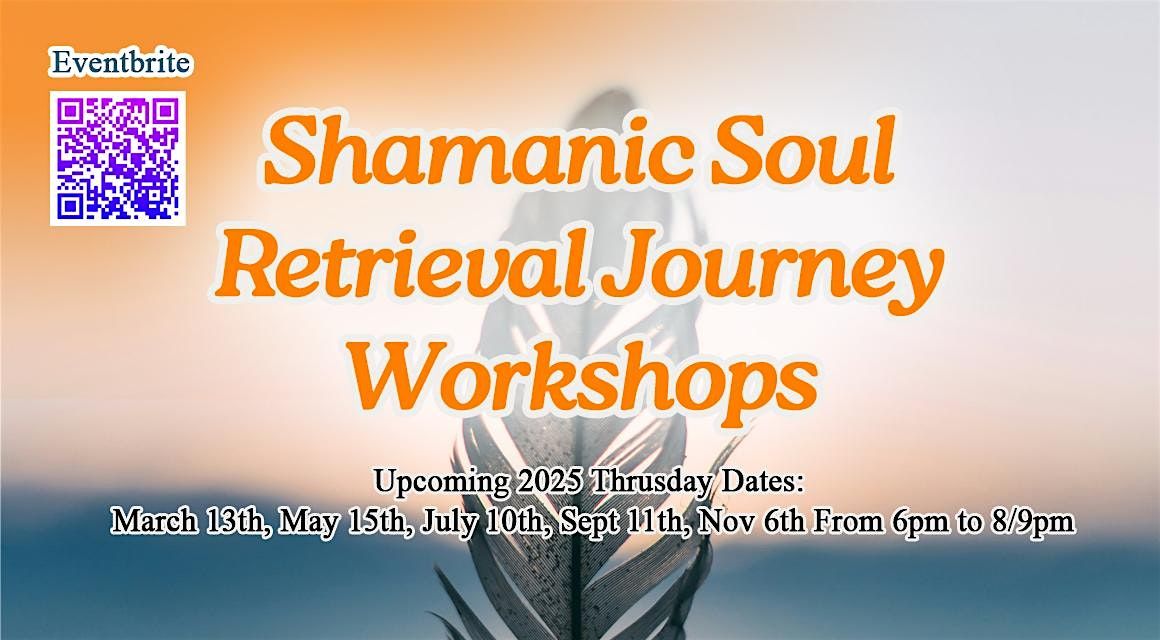 Eventbrite

Shamanic Soul Retrieval Journey Workshops

Upcoming 2025 Thrusday Dates:
March 13th, May 15th, July 10th, Sept 11th, Nov 6th From 6pm to 8/9pm